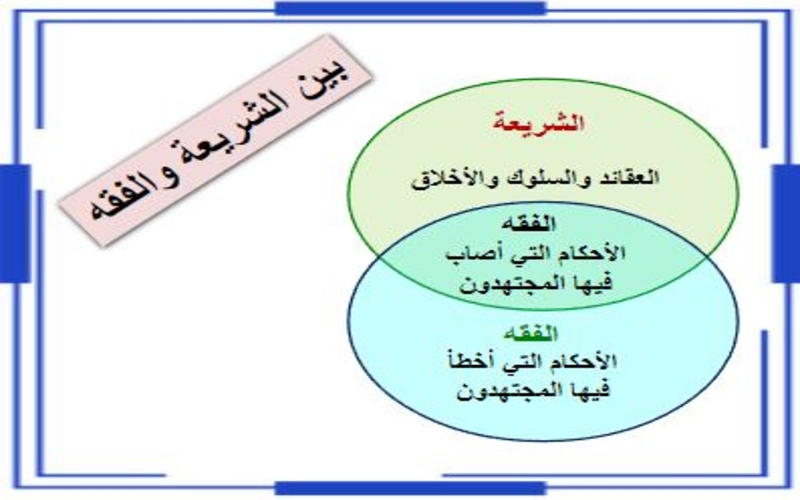 بين الشريعة والفقه

الشريعة

العقائد والسلوك والأخلاق

الفقه
الأحكام التي أصاب فيها المجتهدون

الفقه
الأحكام التي أخطأ فيها المجتهدون